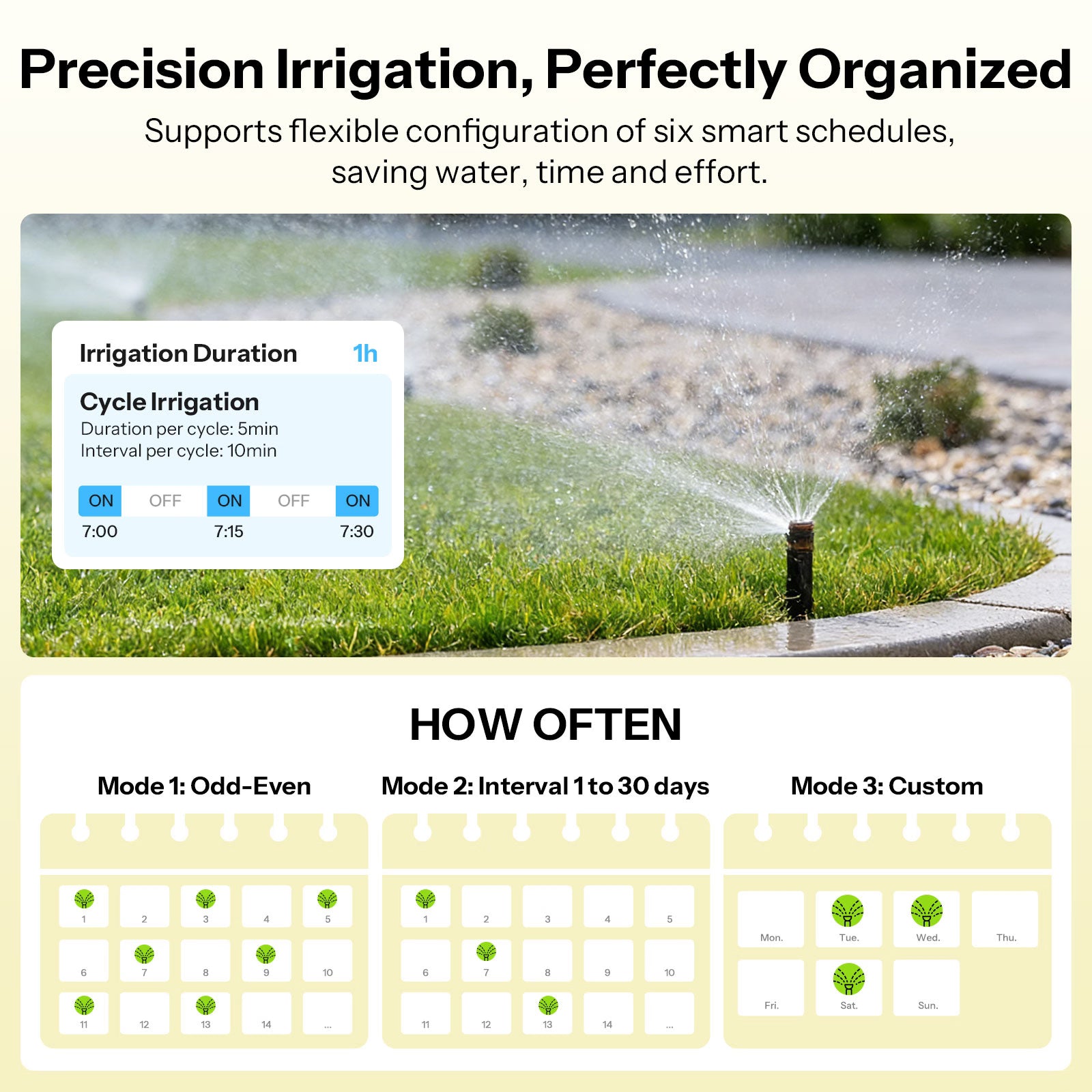 Precision Irrigation, Perfectly Organized

Supports flexible configuration of six smart schedules, saving water, time and effort.

Irrigation Duration 1h

Cycle Irrigation
Duration per cycle: 5min
Interval per cycle: 10min

ON OFF ON OFF ON
7:00 7:15 7:30

HOW OFTEN

Mode 1: Odd-Even

1 2 3 4 5
6 7 8 9 10
11 12 13 14 ...

Mode 2: Interval 1 to 30 days

1 2 3 4 5
6 7 8 9 10
11 12 13 14 ...

Mode 3: Custom

Mon. Tue. Wed. Thu.
Fri. Sat. Sun.